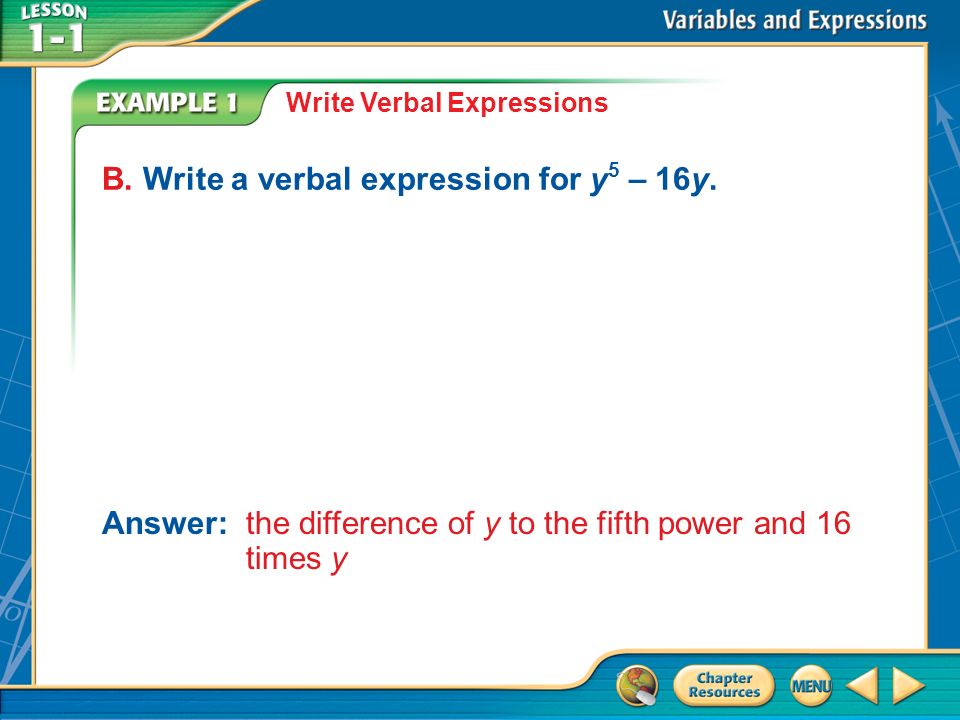 LESSON 1-1

Variables and Expressions

EXAMPLE 1 Write Verbal Expressions

B. Write a verbal expression for $y^5 - 16y$.

Answer: the difference of $y$ to the fifth power and 16 times $y$

Chapter Resources

MENU